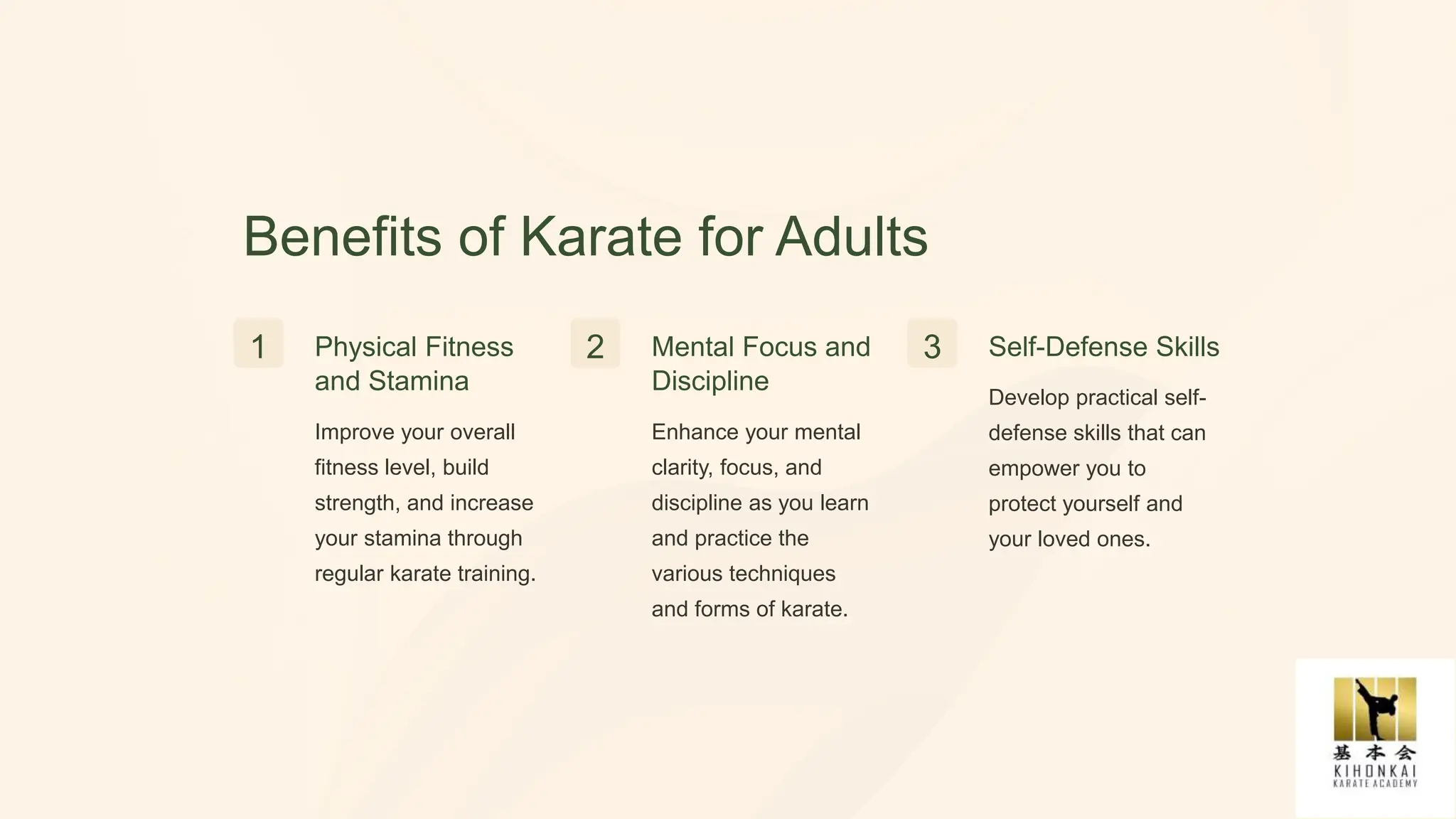 Benefits of Karate for Adults

1

Physical Fitness and Stamina

Improve your overall fitness level, build strength, and increase your stamina through regular karate training.

2

Mental Focus and Discipline

Enhance your mental clarity, focus, and discipline as you learn and practice the various techniques and forms of karate.

3

Self-Defense Skills

Develop practical self-defense skills that can empower you to protect yourself and your loved ones.

基本会
KIHONKAI
KARATE ACADEMY